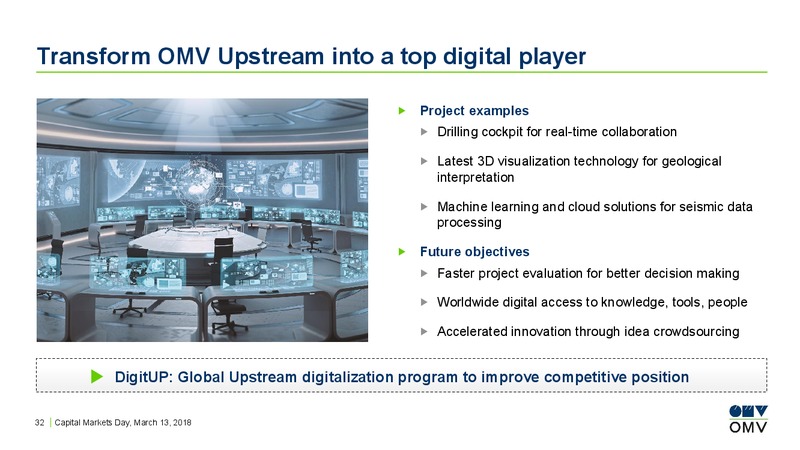 Transform OMV Upstream into a top digital player

Project examples

Drilling cockpit for real-time collaboration

Latest 3D visualization technology for geological interpretation

Machine learning and cloud solutions for seismic data processing

Future objectives

Faster project evaluation for better decision making

Worldwide digital access to knowledge, tools, people

Accelerated innovation through idea crowdsourcing

DigitUP: Global Upstream digitalization program to improve competitive position

32 | Capital Markets Day, March 13, 2018

OMV